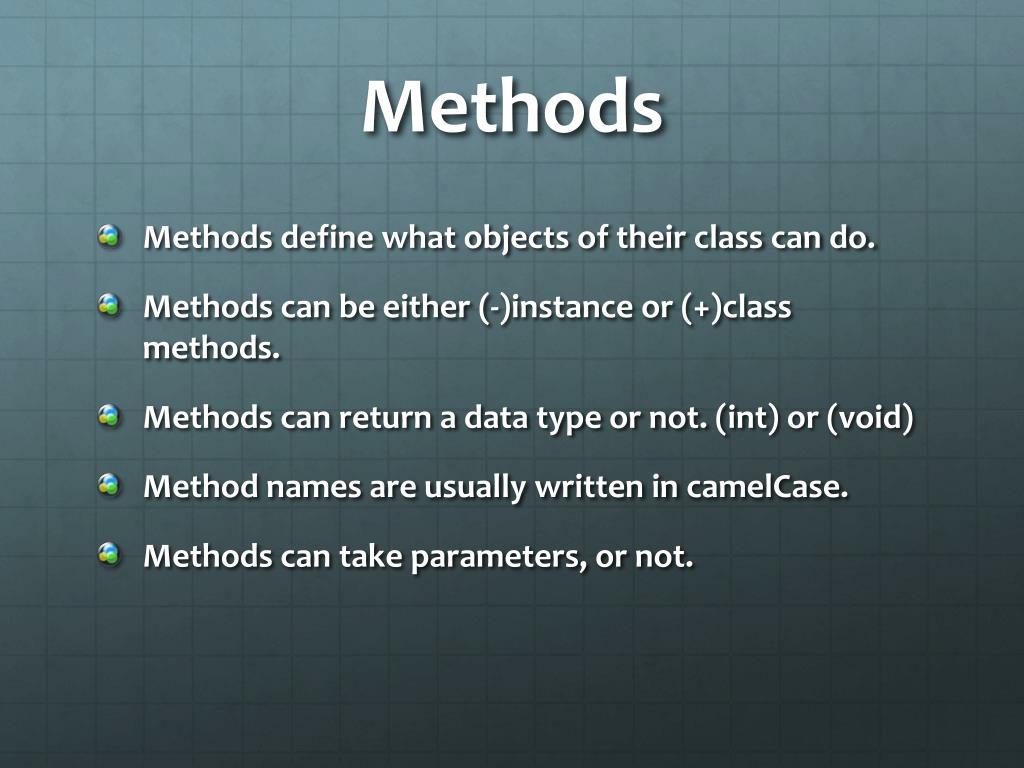 Methods

Methods define what objects of their class can do.

Methods can be either (-)instance or (+)class methods.

Methods can return a data type or not. (int) or (void)

Method names are usually written in camelCase.

Methods can take parameters, or not.